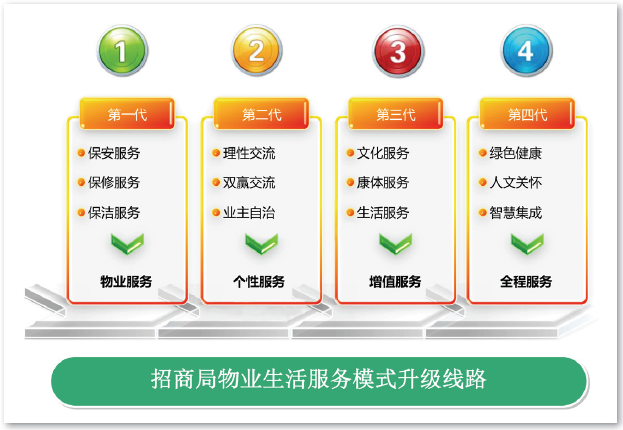 1

第一代

保安服务
保修服务
保洁服务

物业服务

2

第二代

理性交流
双赢交流
业主自治

个性服务

3

第三代

文化服务
康体服务
生活服务

增值服务

4

第四代

绿色健康
人文关怀
智慧集成

全程服务

招商局物业生活服务模式升级线路